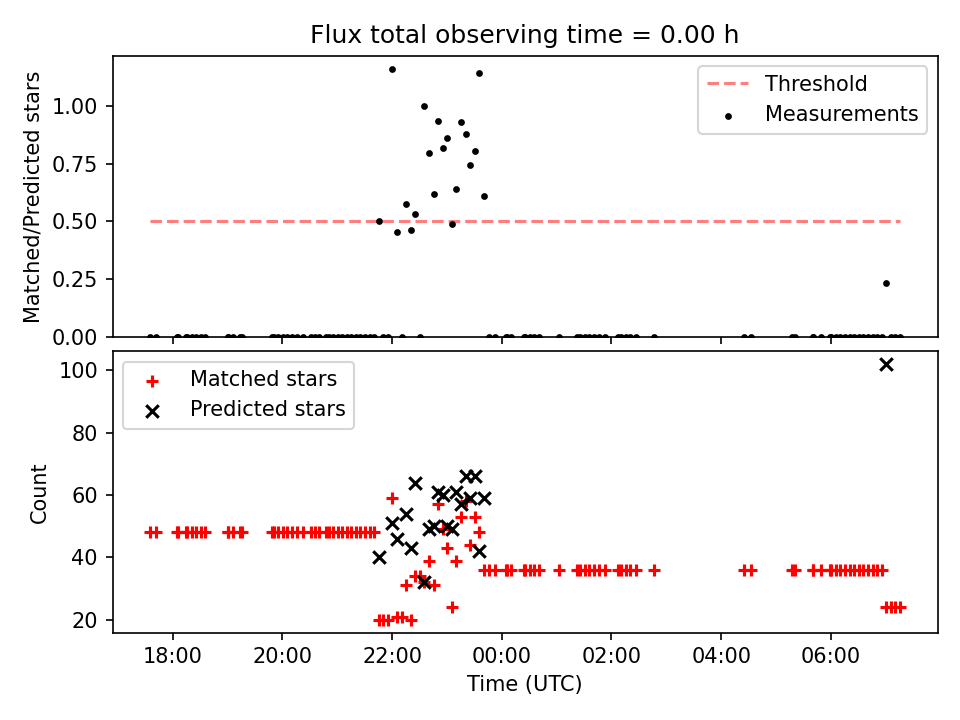 Flux total observing time = 0.00 h

Matched/Predicted stars

1.00
0.75
0.50
0.25
0.00

Threshold
Measurements

Count

100
80
60
40
20

Matched stars
Predicted stars

18:00
20:00
22:00
00:00
02:00
04:00
06:00

Time (UTC)